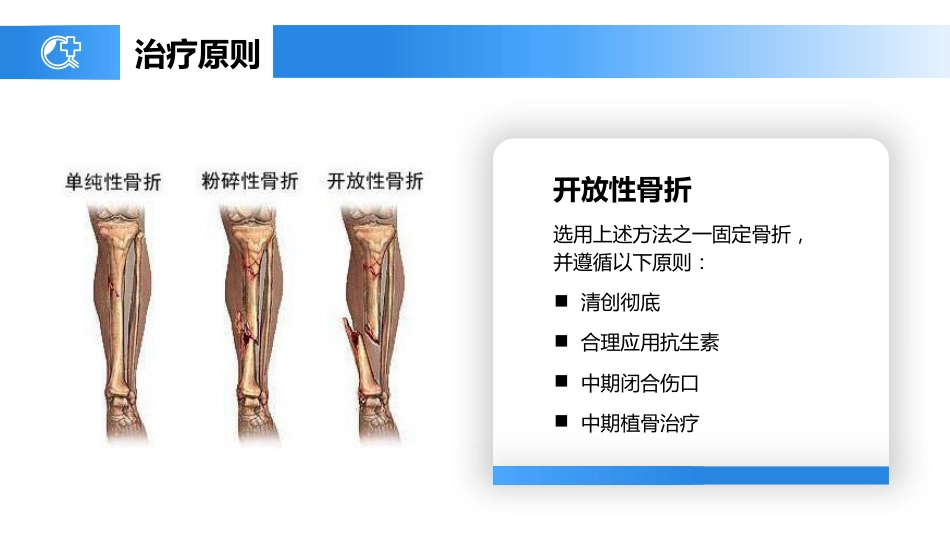 治疗原则

单纯性骨折
粉碎性骨折
开放性骨折

开放性骨折

选用上述方法之一固定骨折，并遵循以下原则：

■ 清创彻底
■ 合理应用抗生素
■ 中期闭合伤口
■ 中期植骨治疗